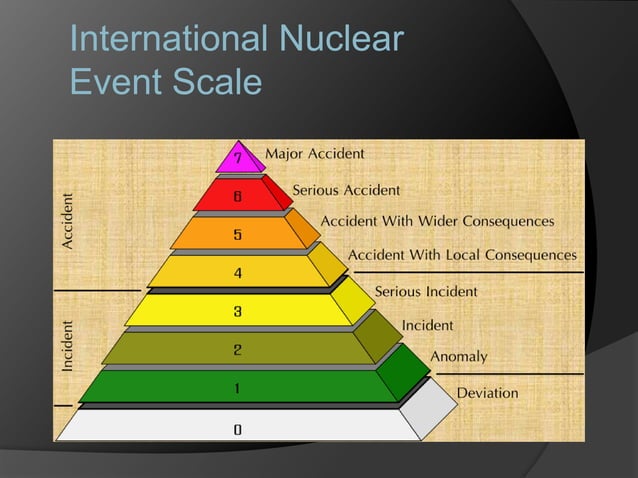 International Nuclear Event Scale

Accident

Incident

7 Major Accident

6 Serious Accident

5 Accident With Wider Consequences

4 Accident With Local Consequences

3 Serious Incident

2 Incident

1 Anomaly

0 Deviation